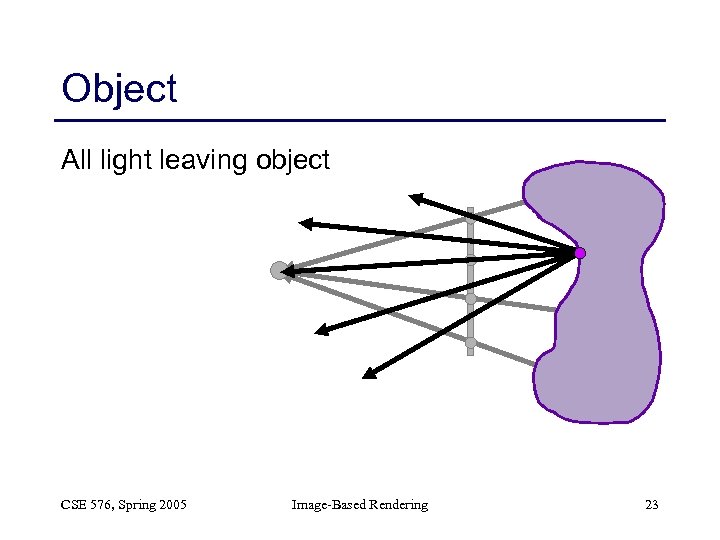 Object

All light leaving object

CSE 576, Spring 2005 Image-Based Rendering 23